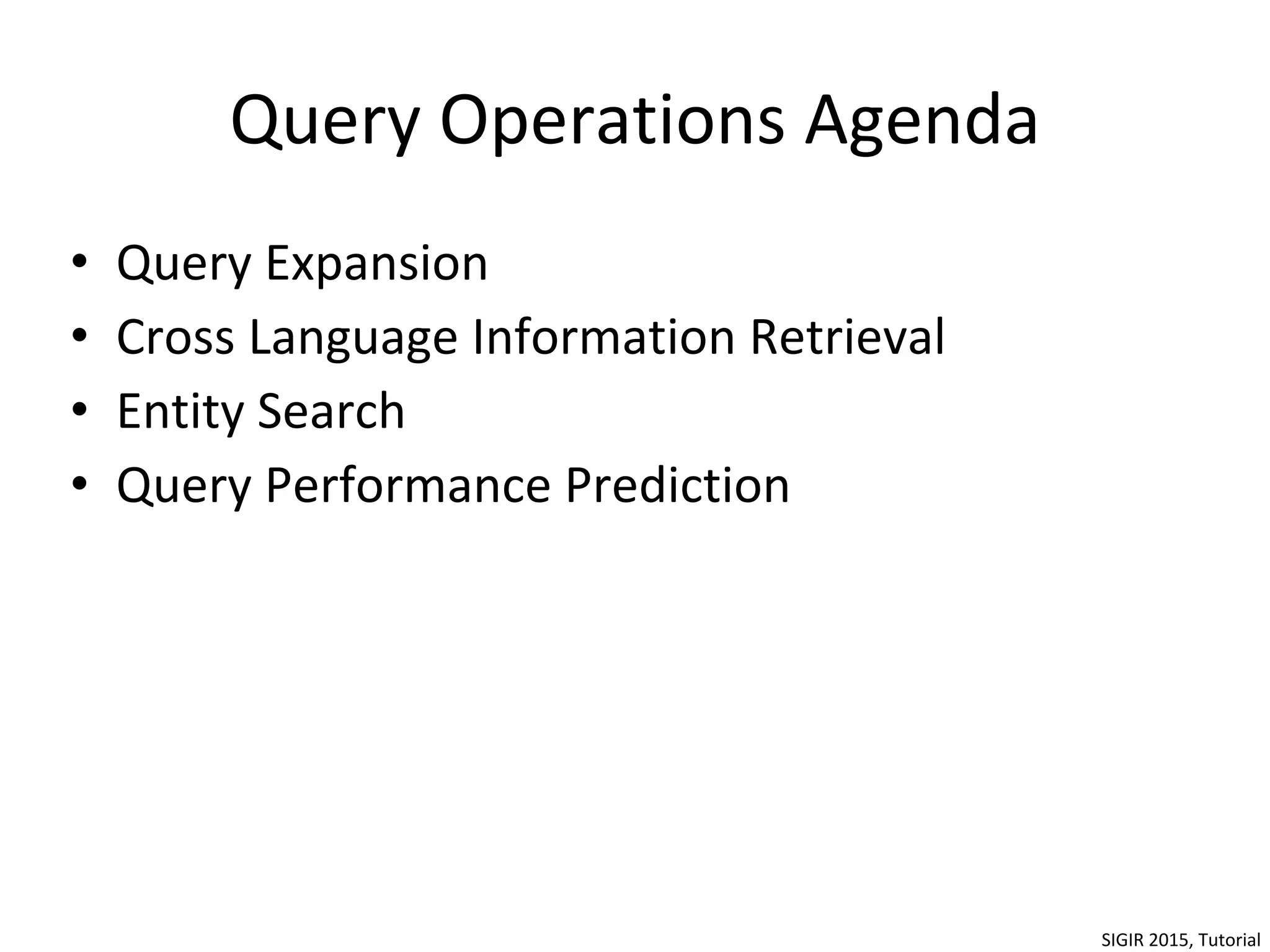 Query Operations Agenda

• Query Expansion
• Cross Language Information Retrieval
• Entity Search
• Query Performance Prediction

SIGIR 2015, Tutorial